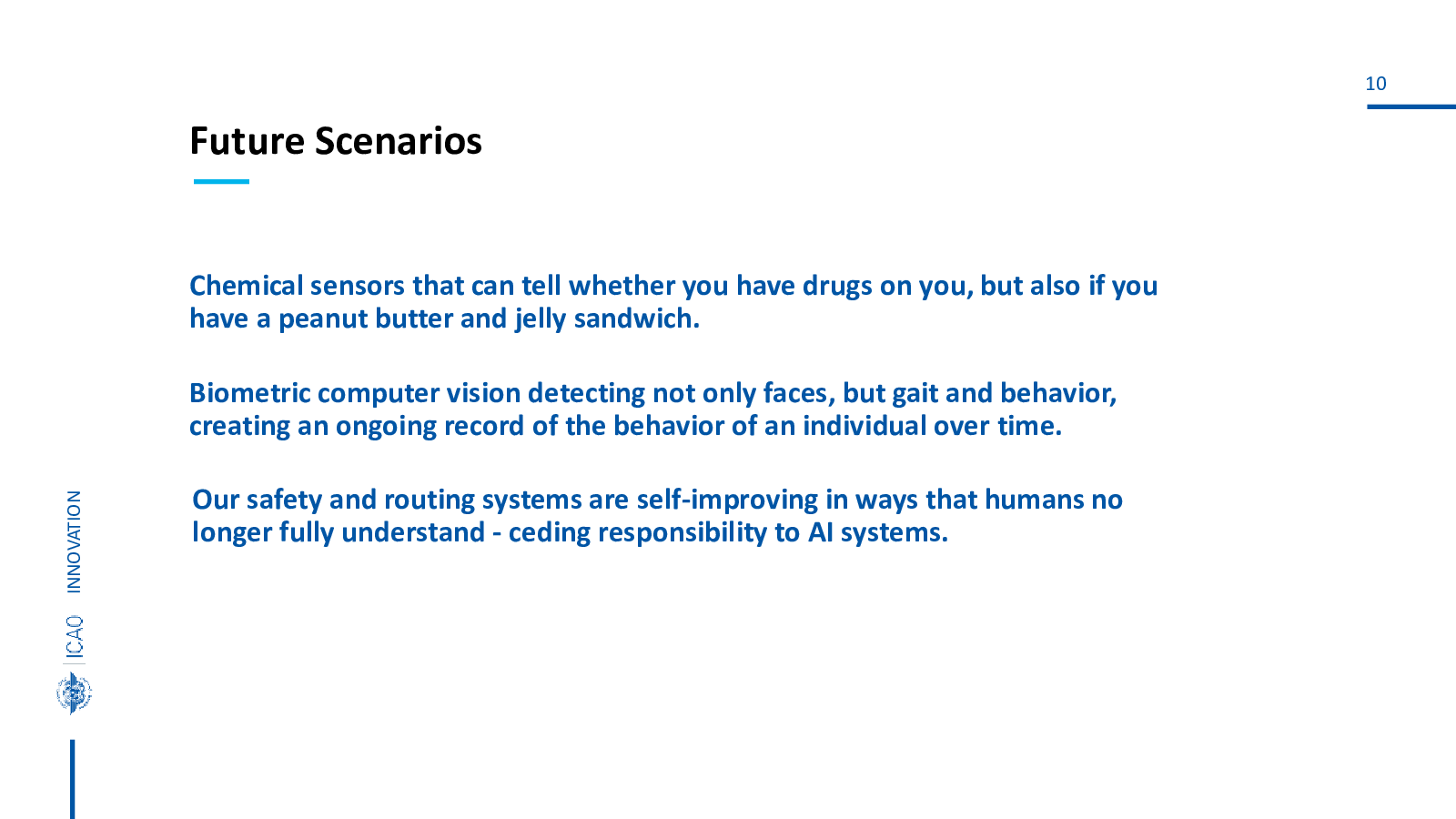 10

Future Scenarios

Chemical sensors that can tell whether you have drugs on you, but also if you have a peanut butter and jelly sandwich.

Biometric computer vision detecting not only faces, but gait and behavior, creating an ongoing record of the behavior of an individual over time.

Our safety and routing systems are self-improving in ways that humans no longer fully understand - ceding responsibility to AI systems.

ICAO INNOVATION